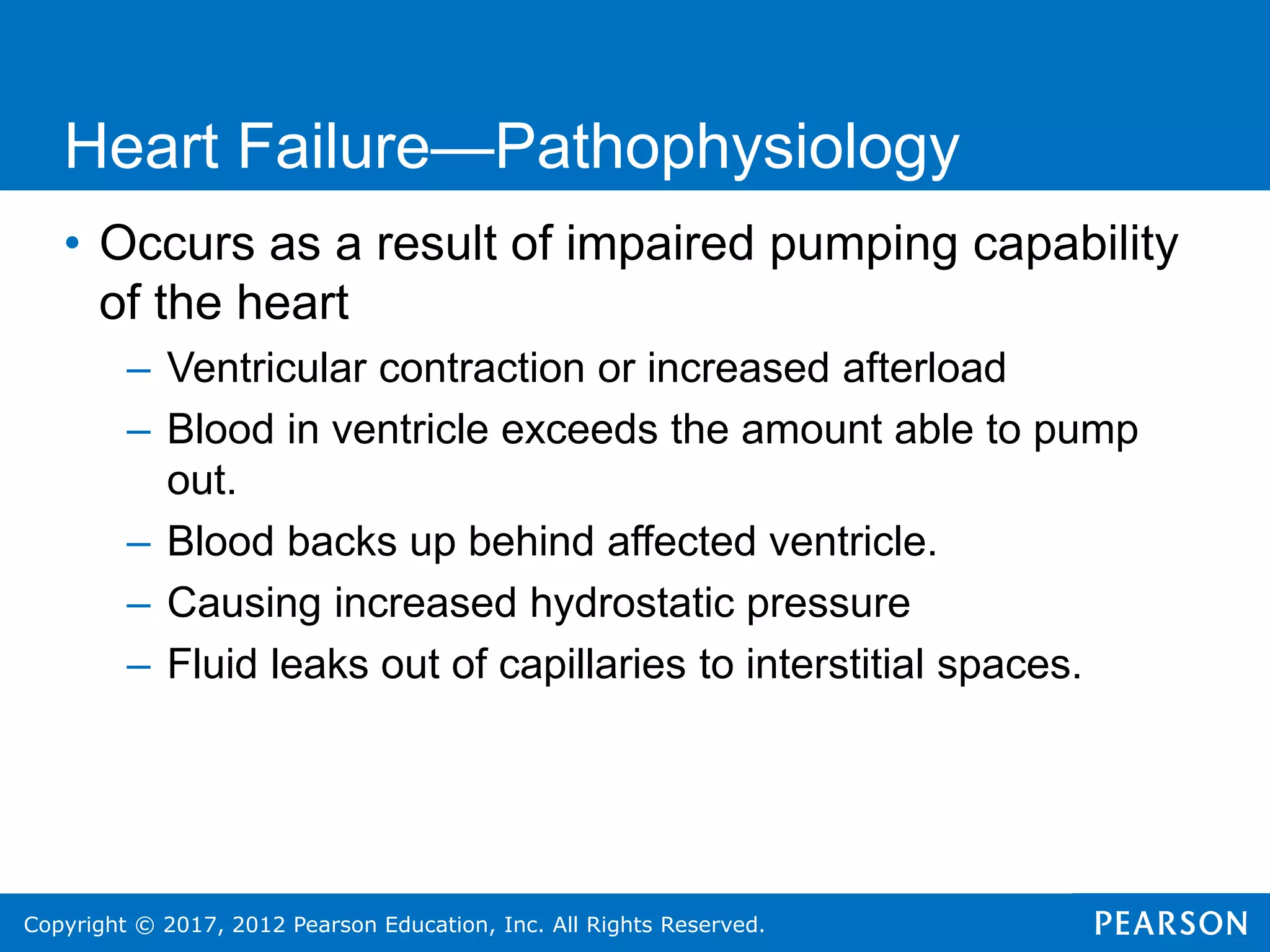 Heart Failure—Pathophysiology

• Occurs as a result of impaired pumping capability of the heart

– Ventricular contraction or increased afterload

– Blood in ventricle exceeds the amount able to pump out.

– Blood backs up behind affected ventricle.

– Causing increased hydrostatic pressure

– Fluid leaks out of capillaries to interstitial spaces.

Copyright © 2017, 2012 Pearson Education, Inc. All Rights Reserved.

PEARSON